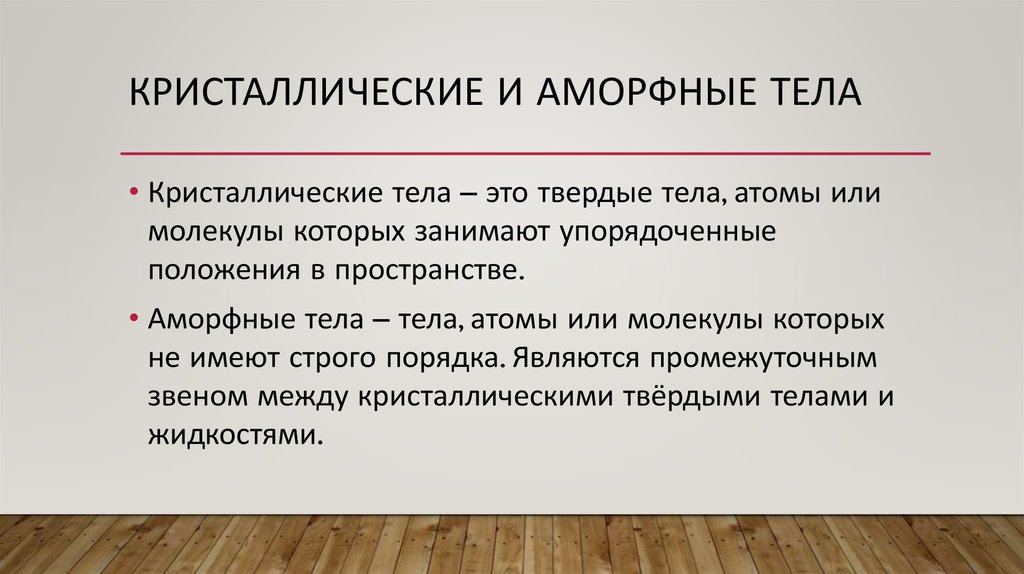 КРИСТАЛЛИЧЕСКИЕ И АМОРФНЫЕ ТЕЛА

• Кристаллические тела – это твердые тела, атомы или молекулы которых занимают упорядоченные положения в пространстве.

• Аморфные тела – тела, атомы или молекулы которых не имеют строго порядка. Являются промежуточным звеном между кристаллическими твёрдыми телами и жидкостями.